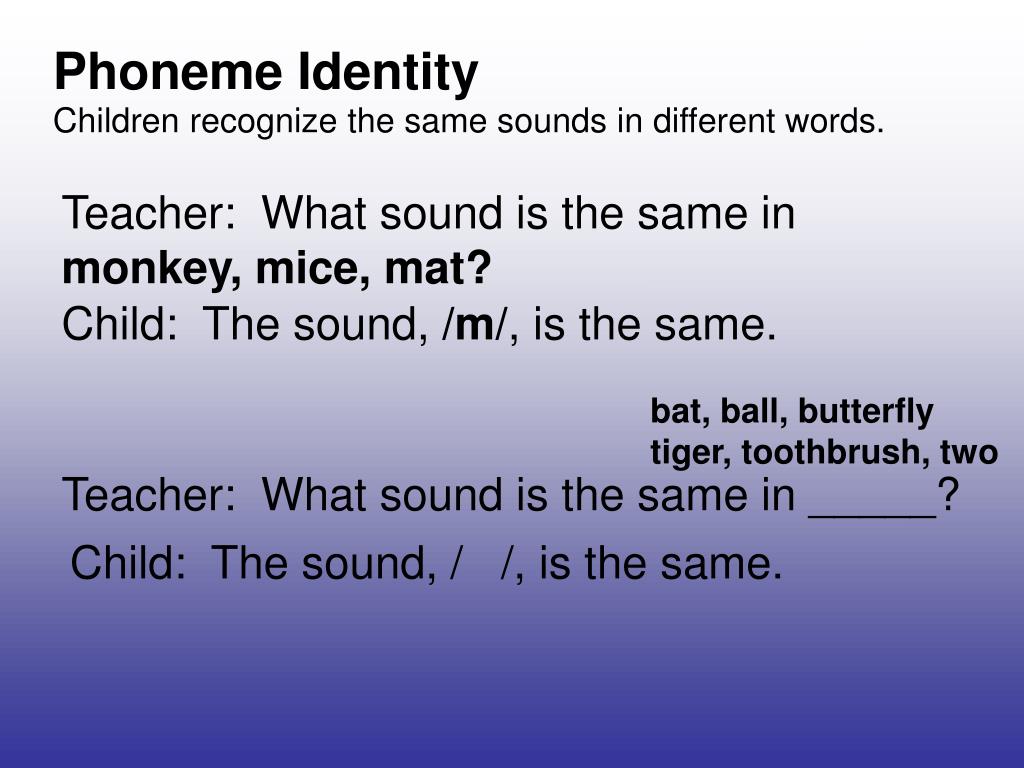 Phoneme Identity
Children recognize the same sounds in different words.

Teacher: What sound is the same in monkey, mice, mat?
Child: The sound, /m/, is the same.

bat, ball, butterfly
tiger, toothbrush, two

Teacher: What sound is the same in _____?
Child: The sound, / /, is the same.